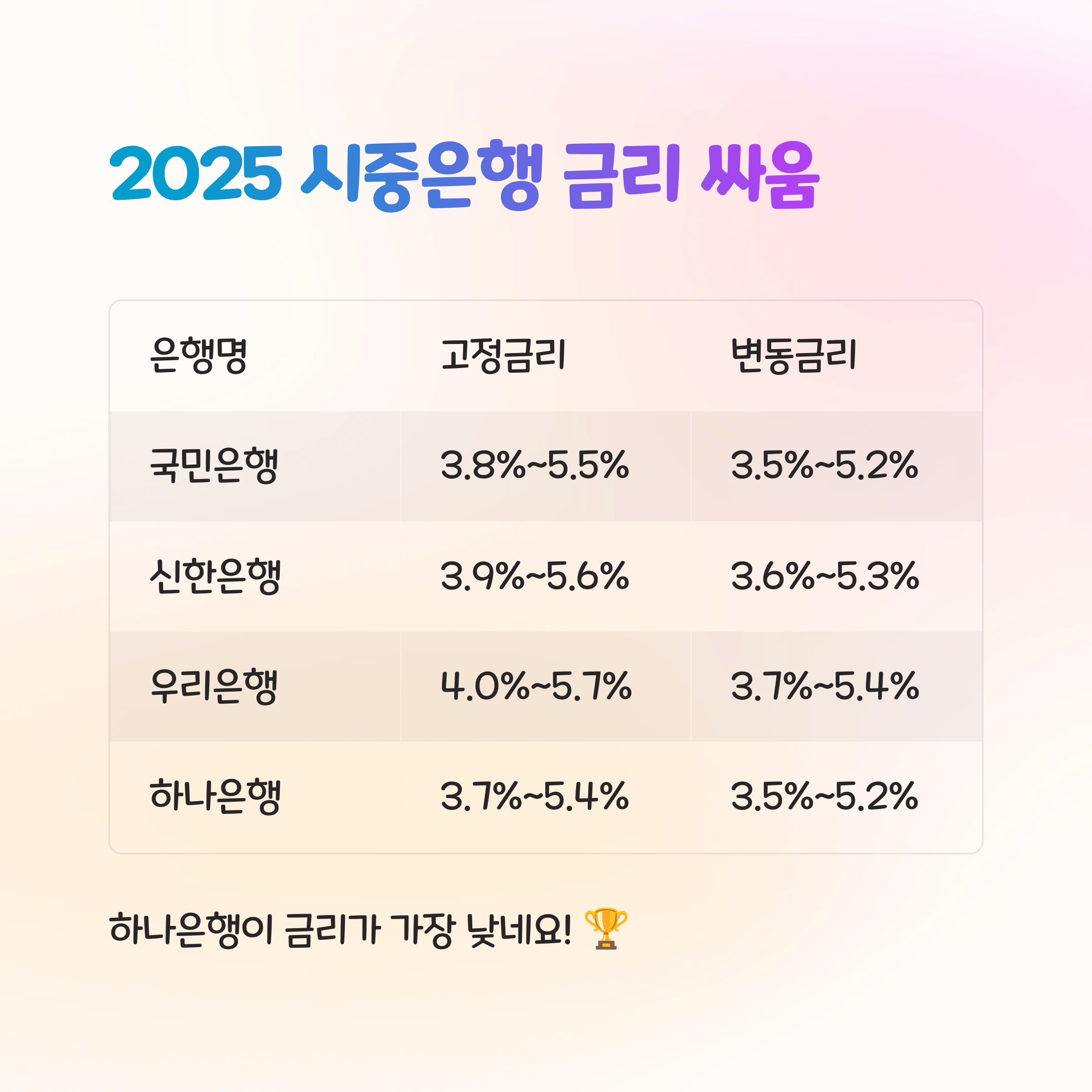 2025 시중은행 금리 싸움

| 은행명 | 고정금리 | 변동금리 |
|---|---|---|
| 국민은행 | 3.8%~5.5% | 3.5%~5.2% |
| 신한은행 | 3.9%~5.6% | 3.6%~5.3% |
| 우리은행 | 4.0%~5.7% | 3.7%~5.4% |
| 하나은행 | 3.7%~5.4% | 3.5%~5.2% |

하나은행이 금리가 가장 낮네요! 🏆